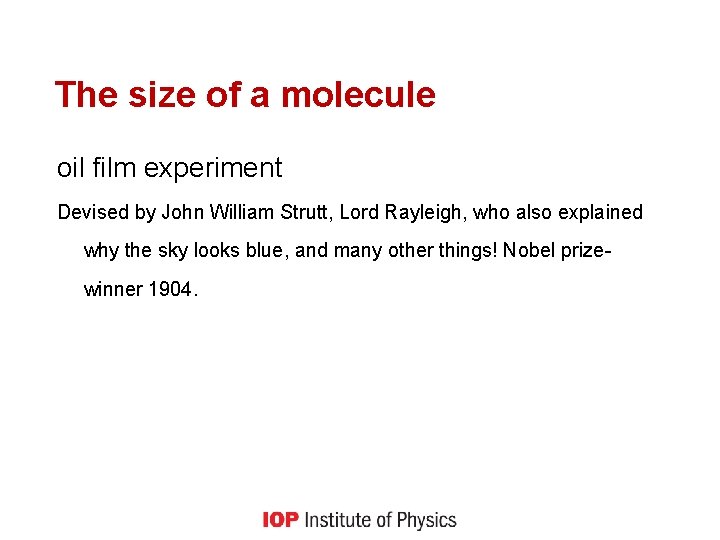 The size of a molecule

oil film experiment

Devised by John William Strutt, Lord Rayleigh, who also explained why the sky looks blue, and many other things! Nobel prize-winner 1904.

IOP Institute of Physics